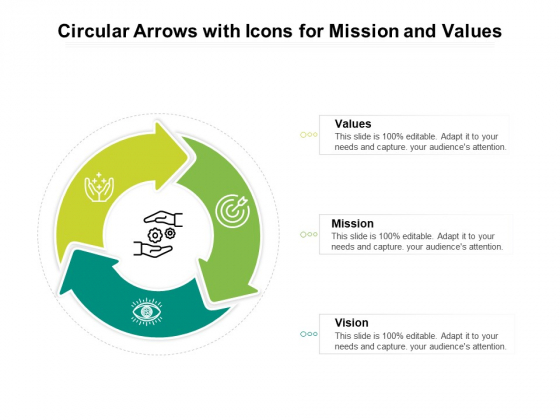 Circular Arrows with Icons for Mission and Values

Values
This slide is 100% editable. Adapt it to your needs and capture. your audience's attention.

Mission
This slide is 100% editable. Adapt it to your needs and capture. your audience's attention.

Vision
This slide is 100% editable. Adapt it to your needs and capture. your audience's attention.